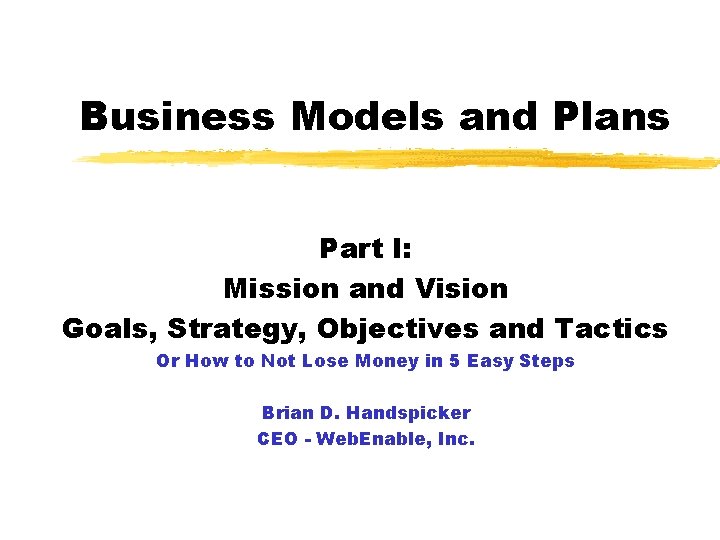 Business Models and Plans

Part I:
Mission and Vision
Goals, Strategy, Objectives and Tactics
Or How to Not Lose Money in 5 Easy Steps

Brian D. Handspicker
CEO - WebEnable, Inc.